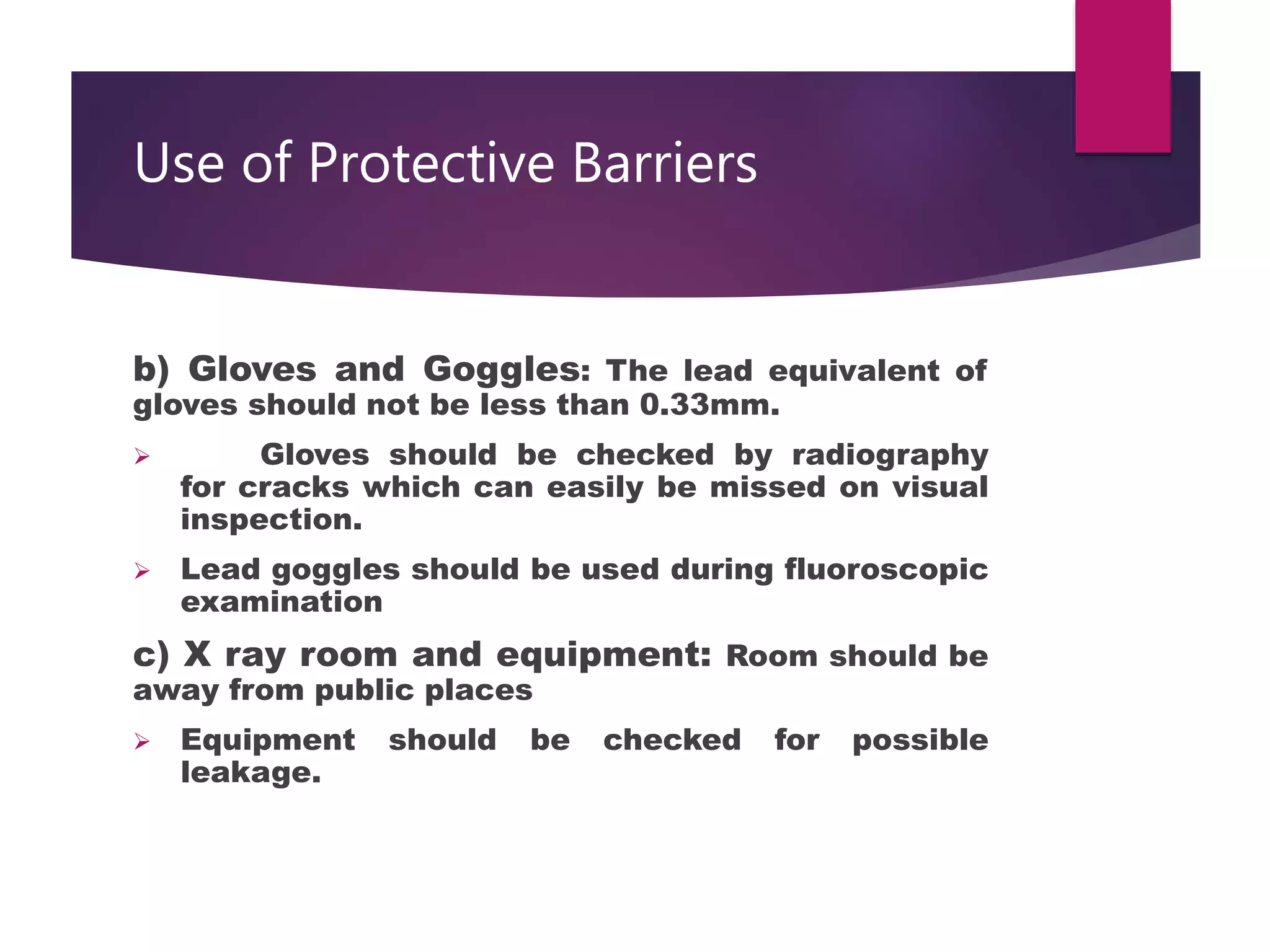 Use of Protective Barriers

b) Gloves and Goggles: The lead equivalent of gloves should not be less than 0.33mm.

➢ Gloves should be checked by radiography for cracks which can easily be missed on visual inspection.

➢ Lead goggles should be used during fluoroscopic examination

c) X ray room and equipment: Room should be away from public places

➢ Equipment should be checked for possible leakage.